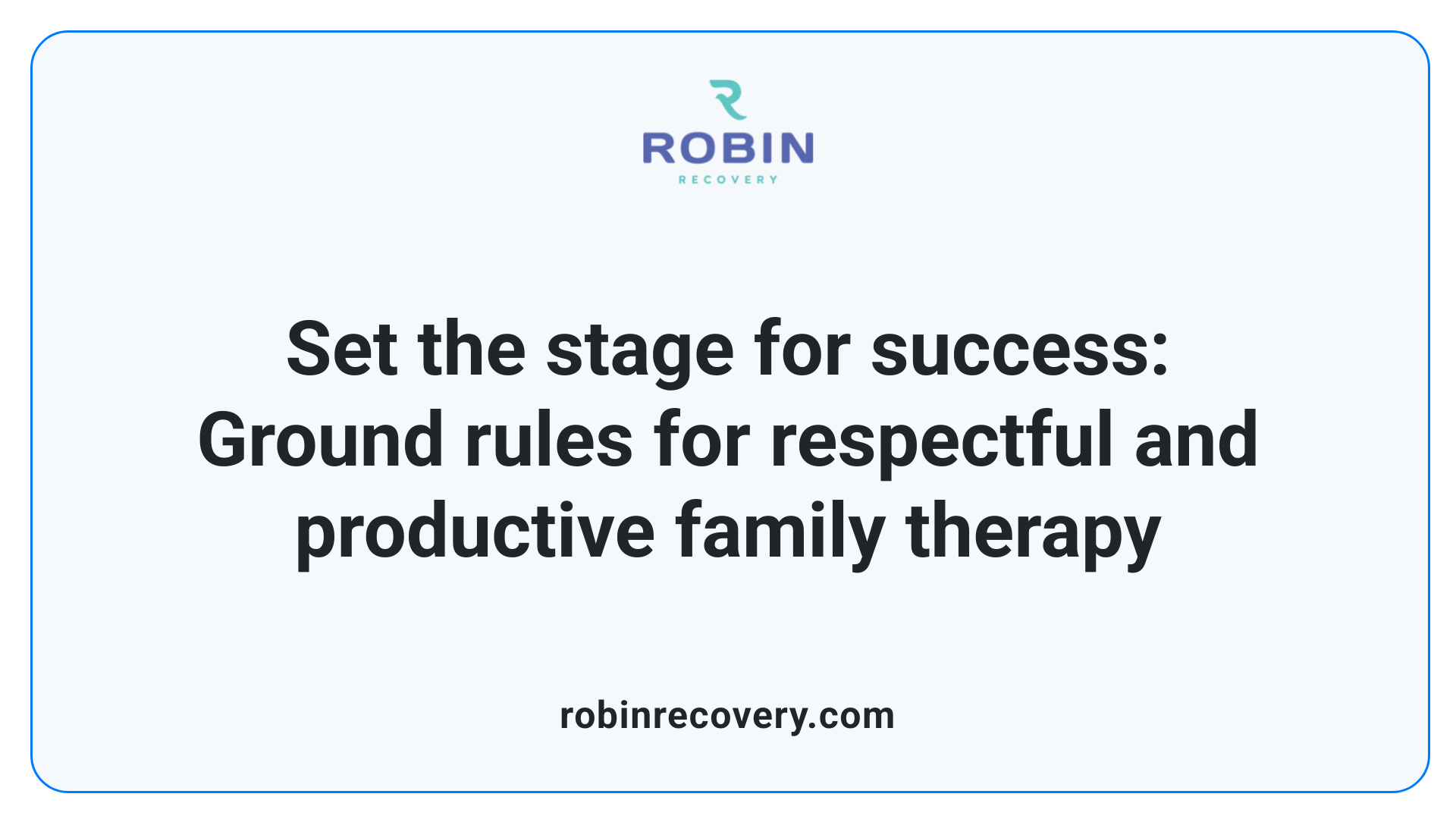 ROBIN
RECOVERY

Set the stage for success: Ground rules for respectful and productive family therapy

robinrecovery.com